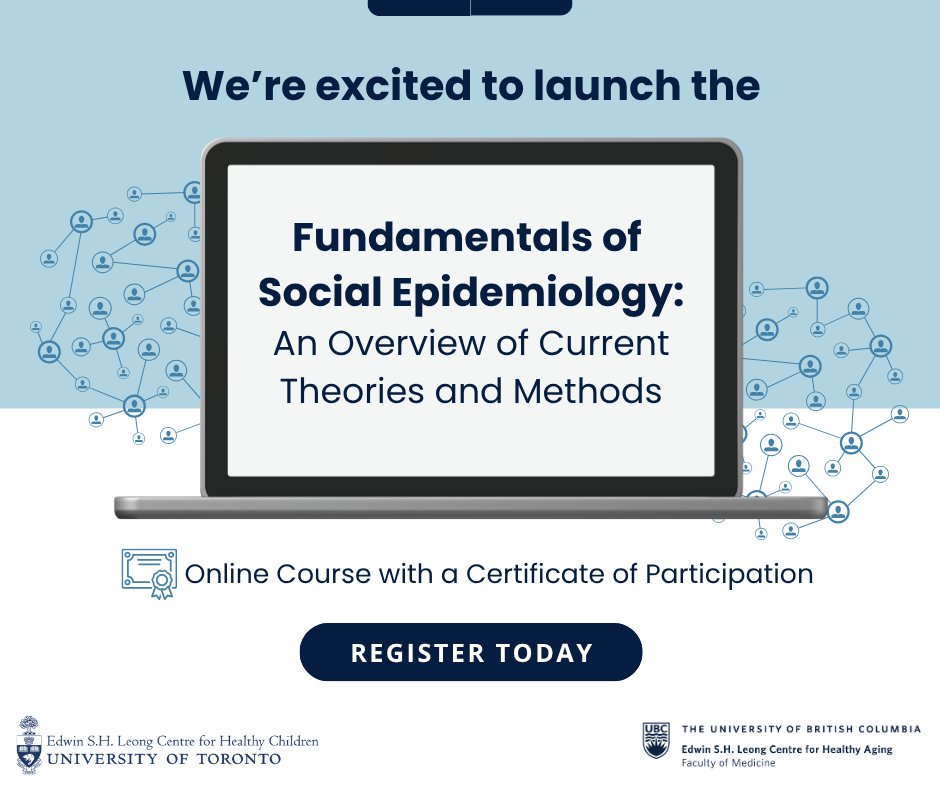 We're excited to launch the

Fundamentals of Social Epidemiology: An Overview of Current Theories and Methods

Online Course with a Certificate of Participation

REGISTER TODAY

Edwin S.H. Leong Centre for Healthy Children
UNIVERSITY OF TORONTO

UBC
THE UNIVERSITY OF BRITISH COLUMBIA
Edwin S.H. Leong Centre for Healthy Aging
Faculty of Medicine